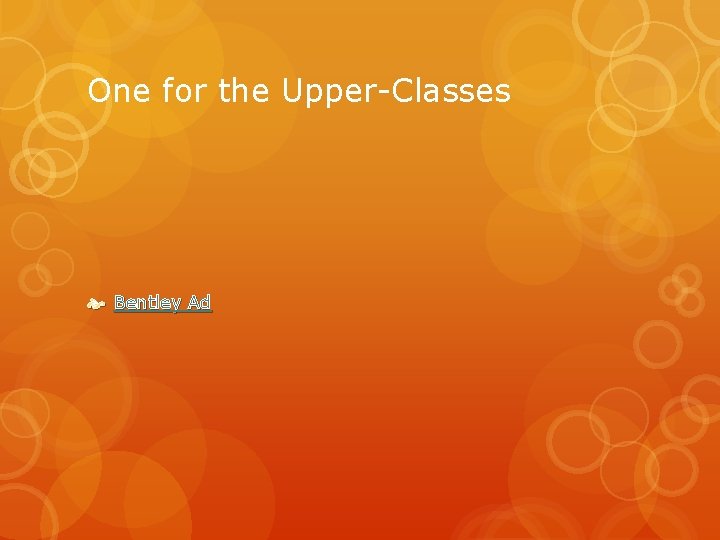 One for the Upper-Classes

Bentley Ad